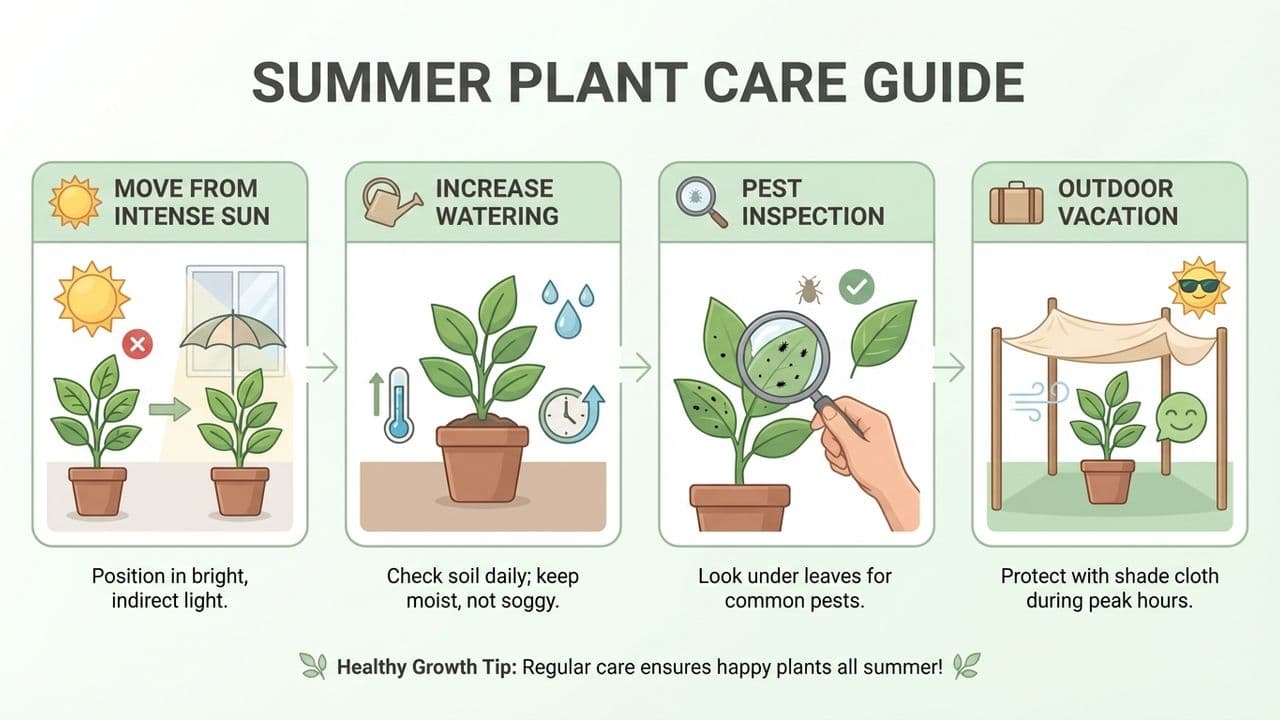 SUMMER PLANT CARE GUIDE

MOVE FROM INTENSE SUN

Position in bright, indirect light.

INCREASE WATERING

Check soil daily; keep moist, not soggy.

PEST INSPECTION

Look under leaves for common pests.

OUTDOOR VACATION

Protect with shade cloth during peak hours.

Healthy Growth Tip: Regular care ensures happy plants all summer!